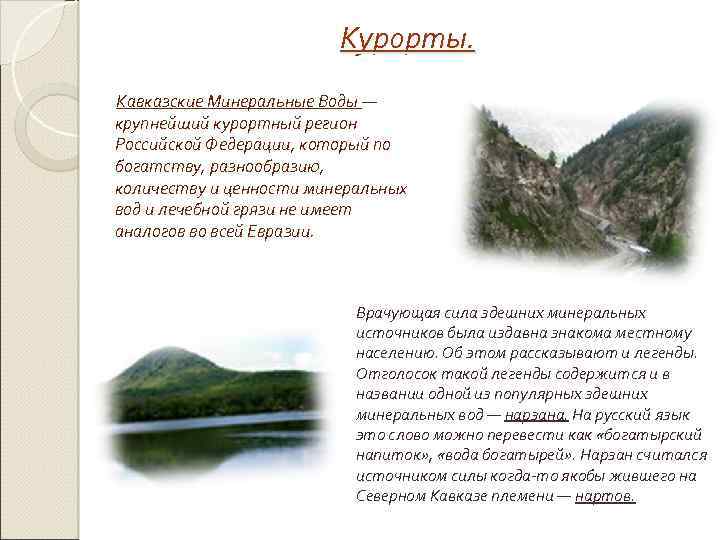 Курорты.

Кавказские Минеральные Воды — крупнейший курортный регион Российской Федерации, который по богатству, разнообразию, количеству и ценности минеральных вод и лечебной грязи не имеет аналогов во всей Евразии.

Врачующая сила здешних минеральных источников была издавна знакома местному населению. Об этом рассказывают и легенды. Отголосок такой легенды содержится и в названии одной из популярных здешних минеральных вод — нарзана. На русский язык это слово можно перевести как «богатырский напиток», «вода богатырей». Нарзан считался источником силы когда-то якобы жившего на Северном Кавказе племени — нартов.